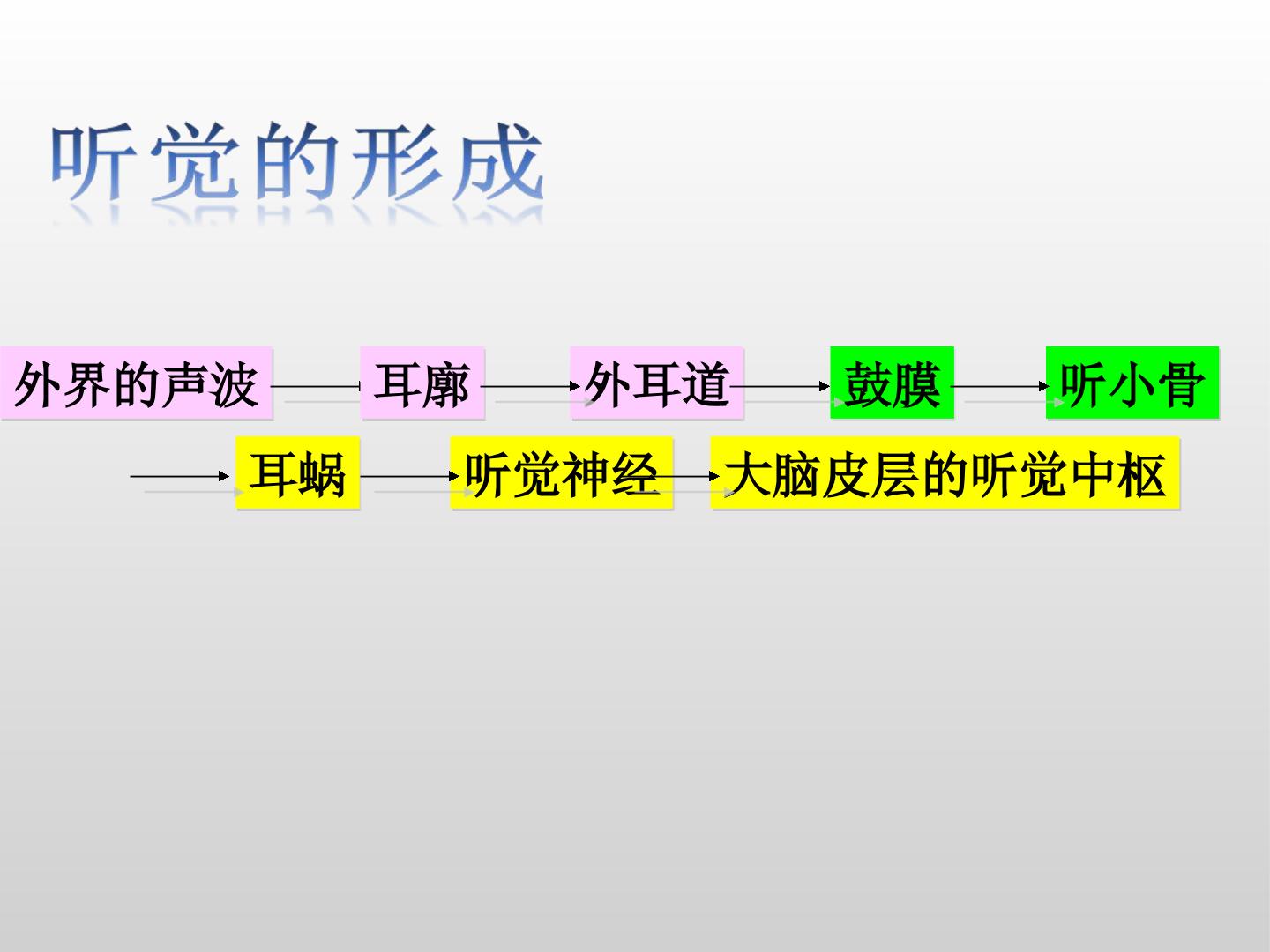 听觉的形成

外界的声波 → 耳廓 → 外耳道 → 鼓膜 → 听小骨

→ 耳蜗 → 听觉神经 → 大脑皮层的听觉中枢